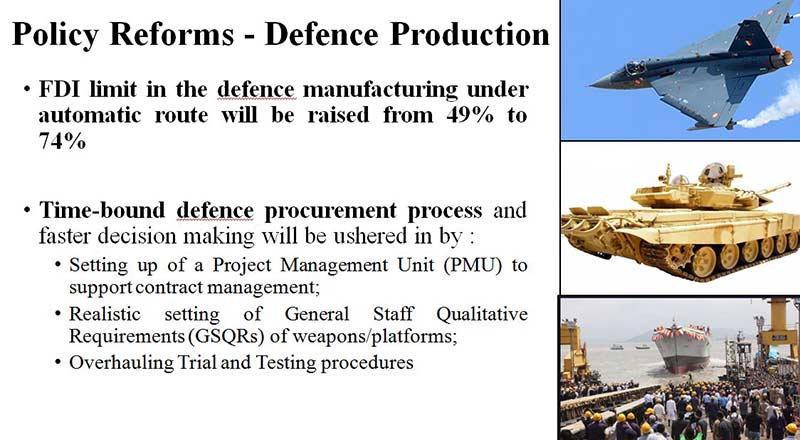 Policy Reforms - Defence Production

• FDI limit in the defence manufacturing under automatic route will be raised from 49% to 74%

• Time-bound defence procurement process and faster decision making will be ushered in by :
  • Setting up of a Project Management Unit (PMU) to support contract management;
  • Realistic setting of General Staff Qualitative Requirements (GSQRs) of weapons/platforms;
  • Overhauling Trial and Testing procedures